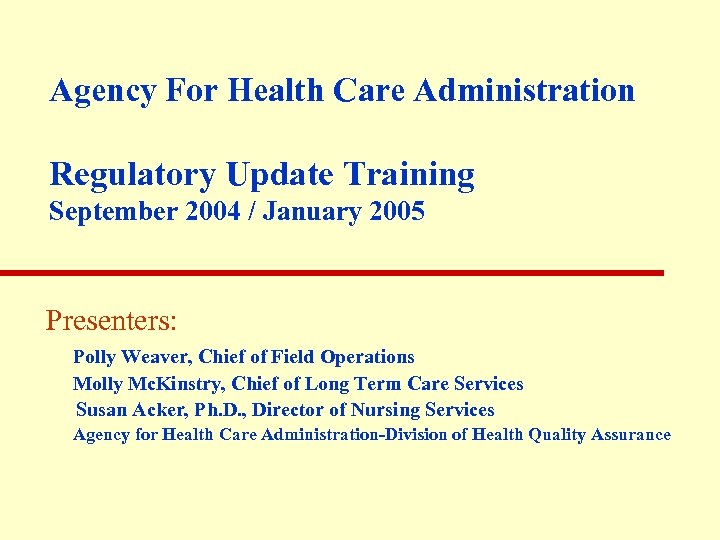 Agency For Health Care Administration

Regulatory Update Training
September 2004 / January 2005

Presenters:

Polly Weaver, Chief of Field Operations
Molly McKinstry, Chief of Long Term Care Services
Susan Acker, Ph.D., Director of Nursing Services
Agency for Health Care Administration-Division of Health Quality Assurance